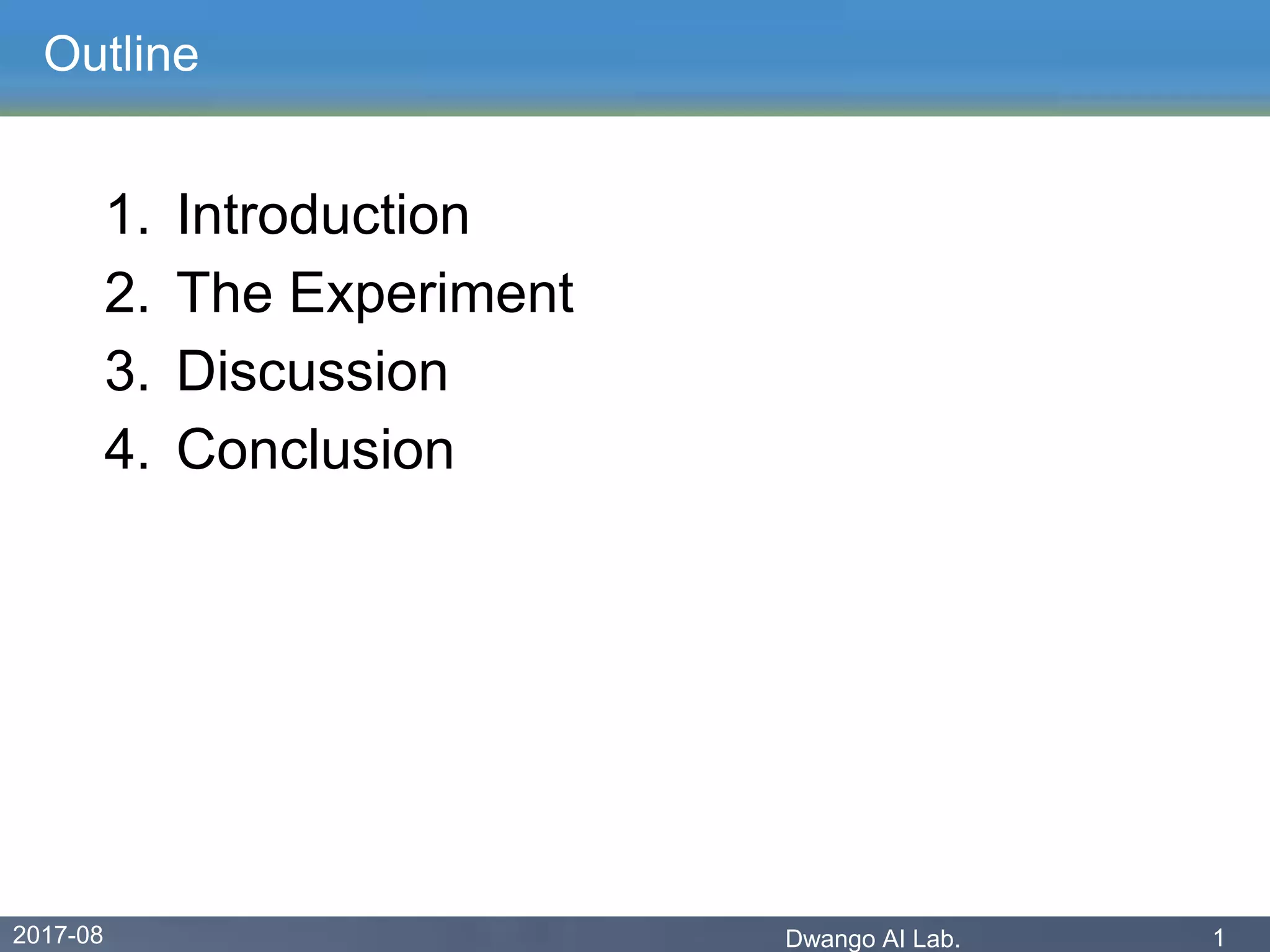 Outline

1. Introduction
2. The Experiment
3. Discussion
4. Conclusion

2017-08

Dwango AI Lab.

1